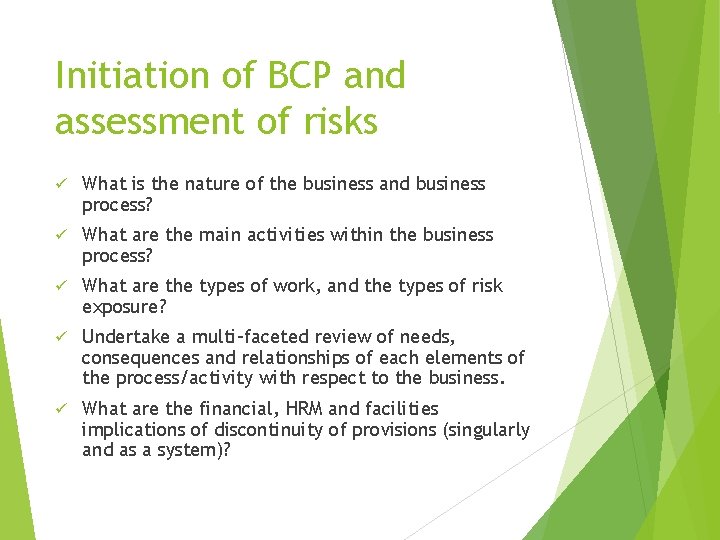 Initiation of BCP and assessment of risks

✓ What is the nature of the business and business process?

✓ What are the main activities within the business process?

✓ What are the types of work, and the types of risk exposure?

✓ Undertake a multi-faceted review of needs, consequences and relationships of each elements of the process/activity with respect to the business.

✓ What are the financial, HRM and facilities implications of discontinuity of provisions (singularly and as a system)?